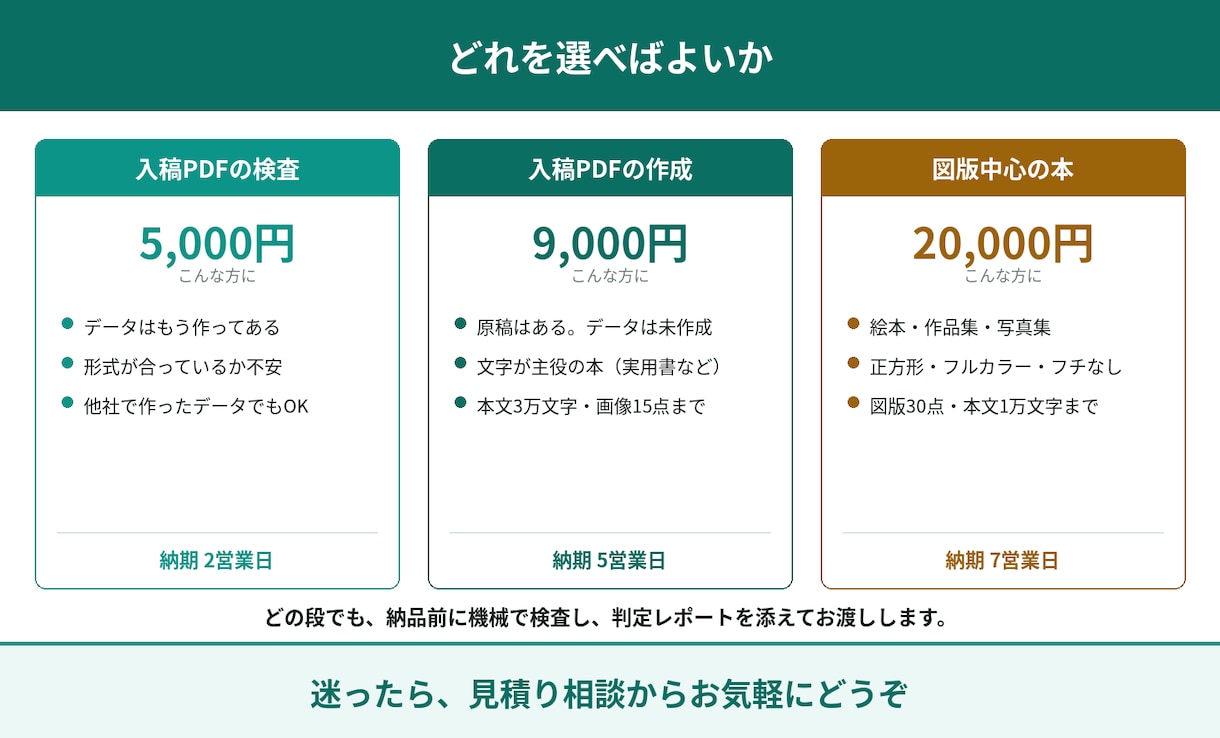 どれを選べばよいか

入稿PDFの検査

5,000円
こんな方に

• データはもう作ってある
• 形式が合っているか不安
• 他社で作ったデータでもOK

納期 2営業日

入稿PDFの作成

9,000円
こんな方に

• 原稿はある。データは未作成
• 文字が主役の本（実用書など）
• 本文3万文字・画像15点まで

納期 5営業日

図版中心の本

20,000円
こんな方に

• 絵本・作品集・写真集
• 正方形・フルカラー・フチなし
• 図版30点・本文1万文字まで

納期 7営業日

どの段でも、納品前に機械で検査し、判定レポートを添えてお渡しします。

迷ったら、見積り相談からお気軽にどうぞ